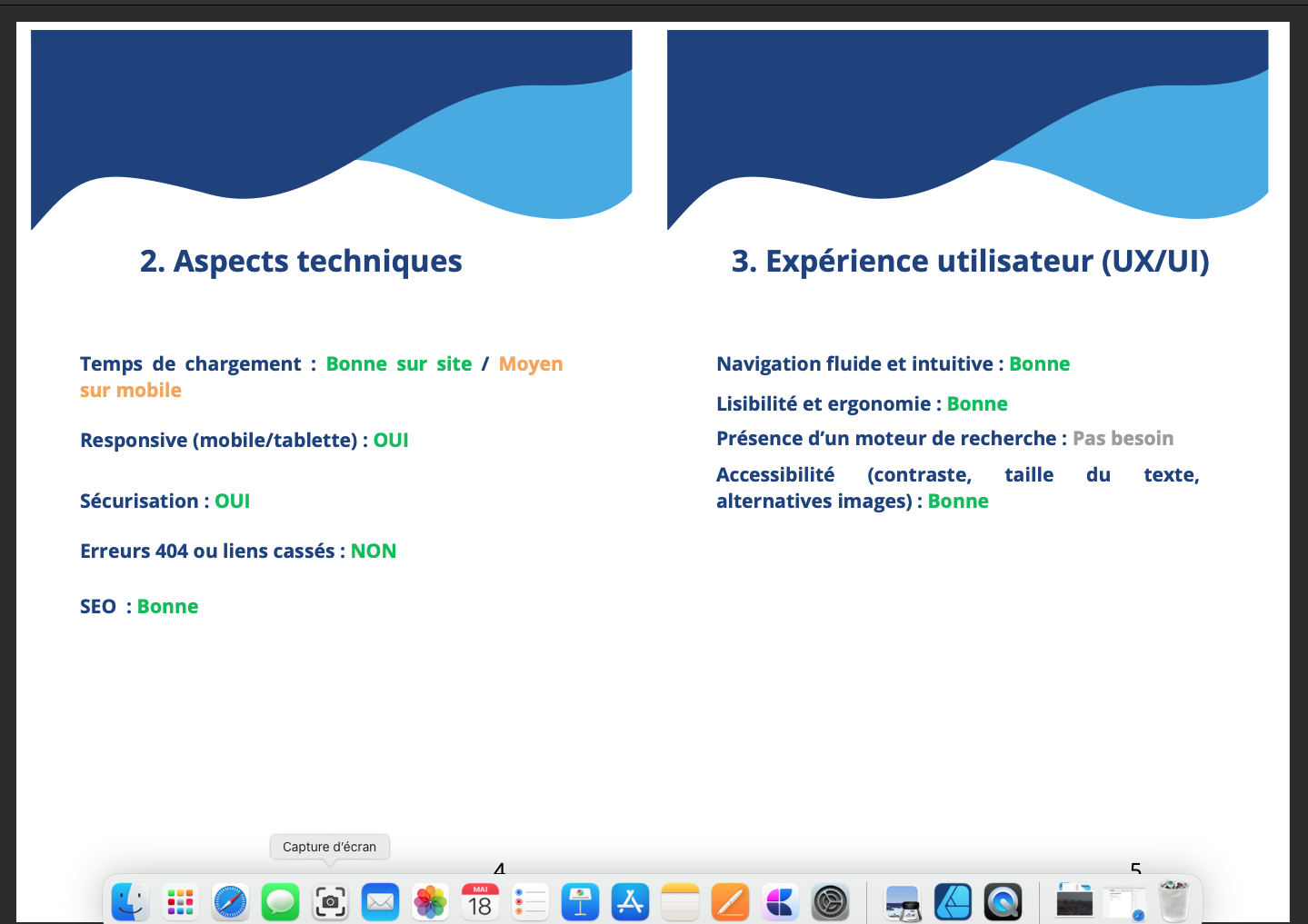 2. Aspects techniques

Temps de chargement : Bonne sur site / Moyen sur mobile

Responsive (mobile/tablette) : OUI

Sécurisation : OUI

Erreurs 404 ou liens cassés : NON

SEO : Bonne

4

3. Expérience utilisateur (UX/UI)

Navigation fluide et intuitive : Bonne

Lisibilité et ergonomie : Bonne

Présence d'un moteur de recherche : Pas besoin

Accessibilité (contraste, taille du texte, alternatives images) : Bonne

5

Capture d'écran

MAI
18